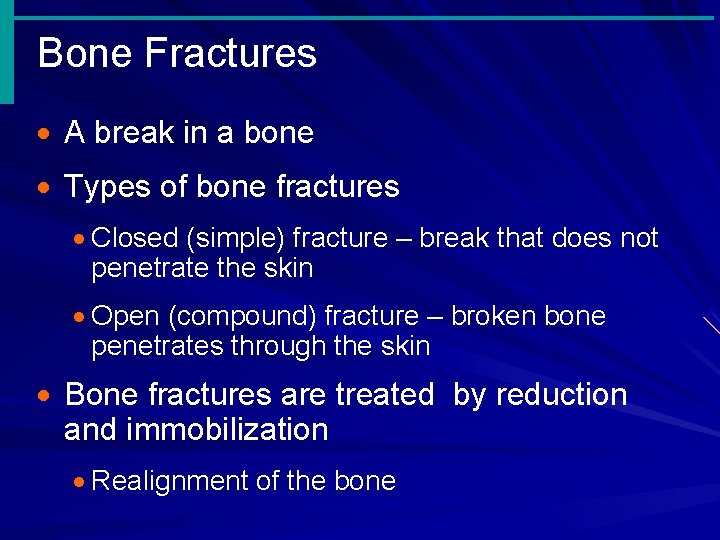 Bone Fractures

• A break in a bone

• Types of bone fractures

• Closed (simple) fracture – break that does not penetrate the skin

• Open (compound) fracture – broken bone penetrates through the skin

• Bone fractures are treated  by reduction and immobilization

• Realignment of the bone